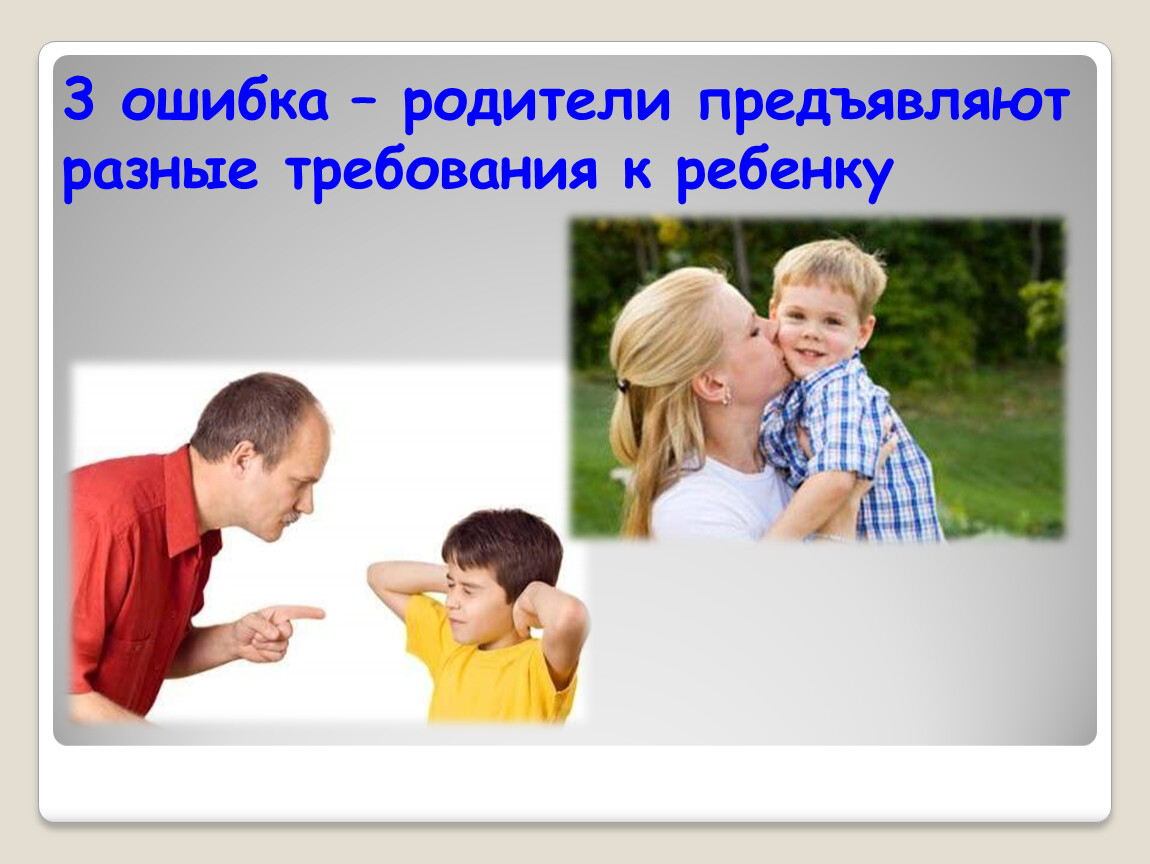 3 ошибка – родители предъявляют разные требования к ребенку